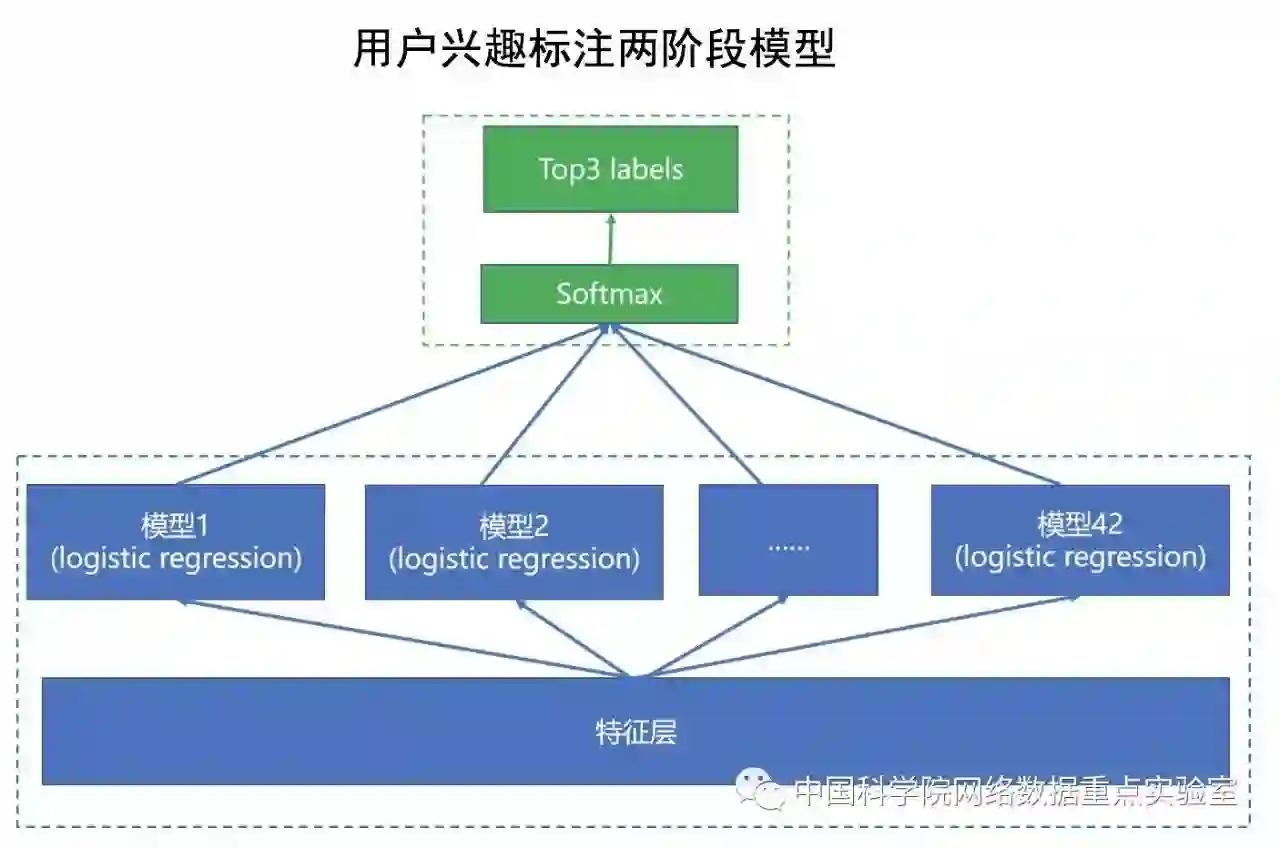 用户兴趣标注两阶段模型

Top3 labels

Softmax

模型1
(logistic regression)

模型2
(logistic regression)

......

模型42
(logistic regression)

特征层

中国科学院网络数据重点实验室